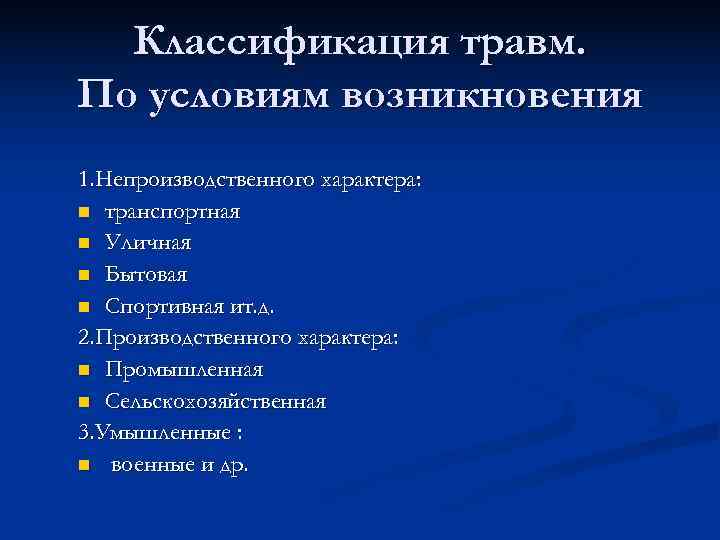 Классификация травм.
По условиям возникновения

1.Непроизводственного характера:
- транспортная
- Уличная
- Бытовая
- Спортивная ит.д.

2.Производственного характера:
- Промышленная
- Сельскохозяйственная

3.Умышленные :
- военные и др.